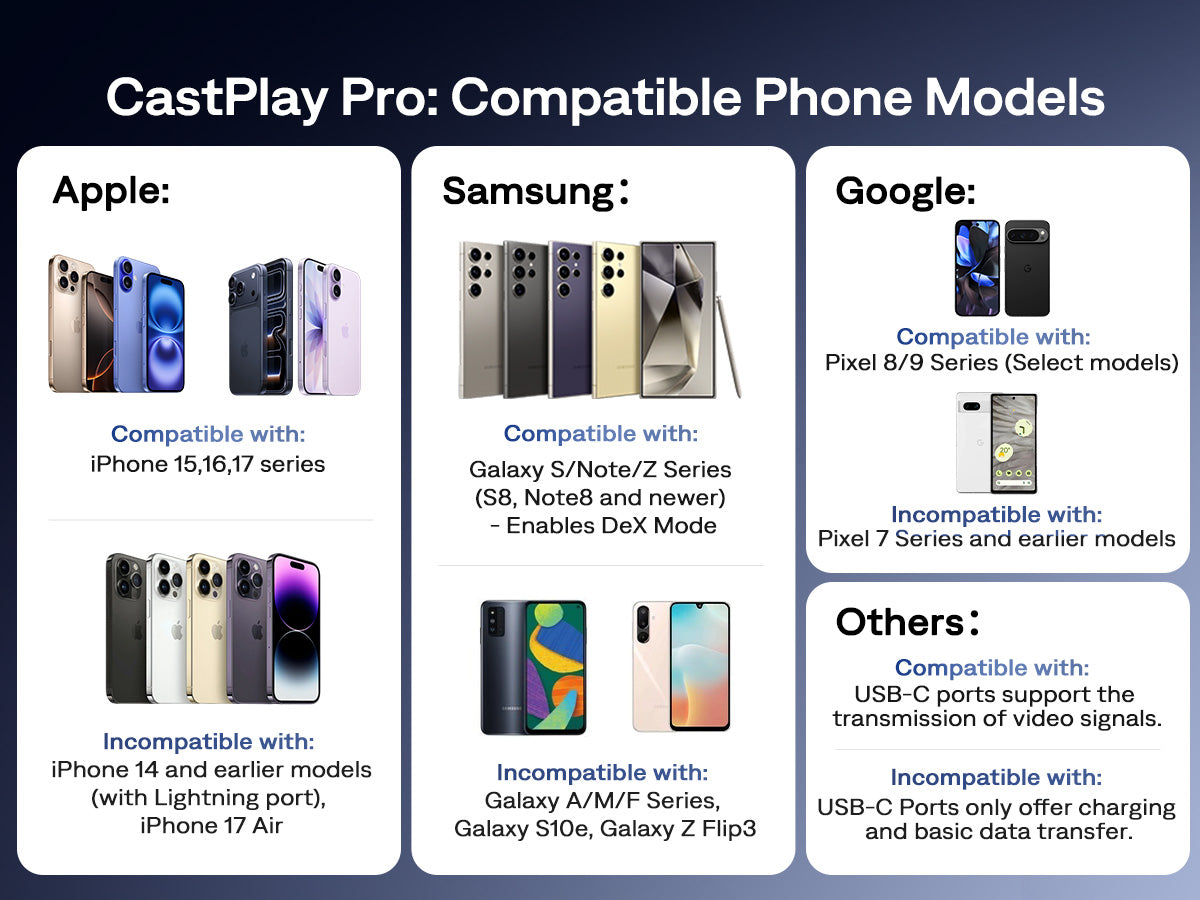 CastPlay Pro: Compatible Phone Models

Apple:

Compatible with:
iPhone 15,16,17 series

Incompatible with:
iPhone 14 and earlier models (with Lightning port), iPhone 17 Air

Samsung：

Compatible with:
Galaxy S/Note/Z Series (S8, Note8 and newer) - Enables DeX Mode

Incompatible with:
Galaxy A/M/F Series, Galaxy S10e, Galaxy Z Flip3

Google:

Compatible with:
Pixel 8/9 Series (Select models)

Incompatible with:
Pixel 7 Series and earlier models

Others：

Compatible with:
USB-C ports support the transmission of video signals.

Incompatible with:
USB-C Ports only offer charging and basic data transfer.